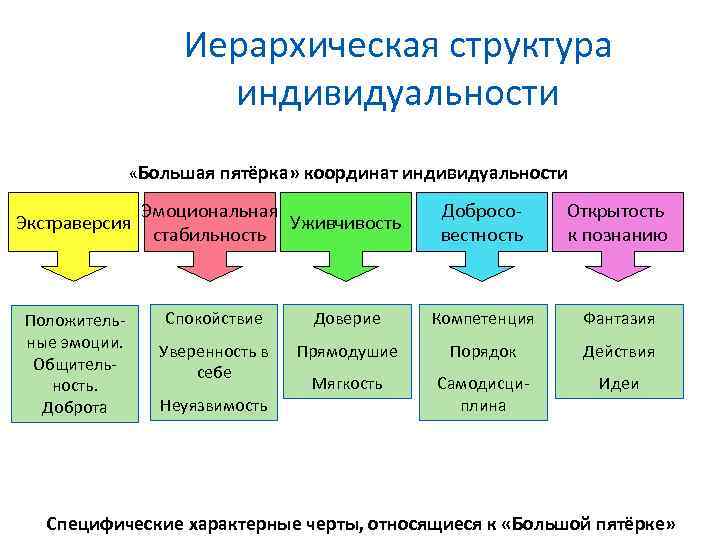 Иерархическая структура индивидуальности

«Большая пятёрка» координат индивидуальности

Экстраверсия

Эмоциональная стабильность

Уживчивость

Добросовестность

Открытость к познанию

Положительные эмоции. Общительность. Доброта

Спокойствие

Уверенность в себе

Неуязвимость

Доверие

Прямодушие

Мягкость

Компетенция

Порядок

Самодисциплина

Фантазия

Действия

Идеи

Специфические характерные черты, относящиеся к «Большой пятёрке»